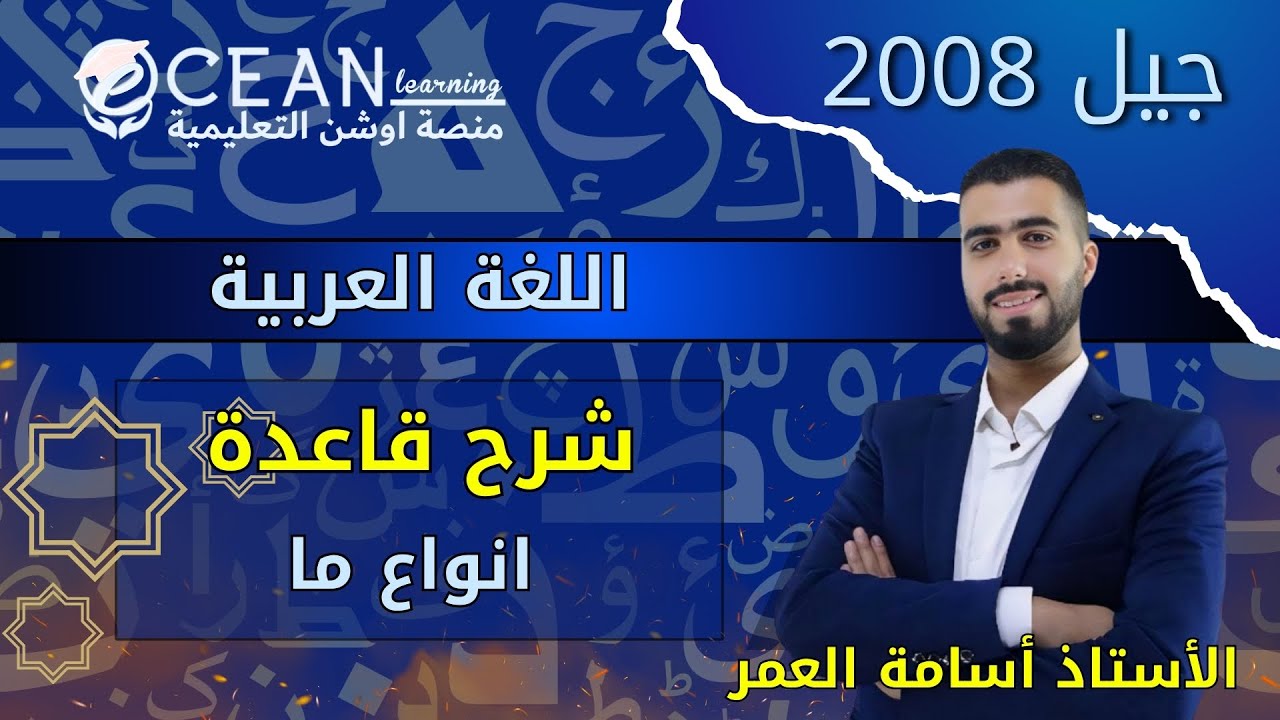 OCEAN learning
منصة اوشن التعليمية

جيل 2008

اللغة العربية

شرح قاعدة
انواع ما

الأستاذ أسامة العمر